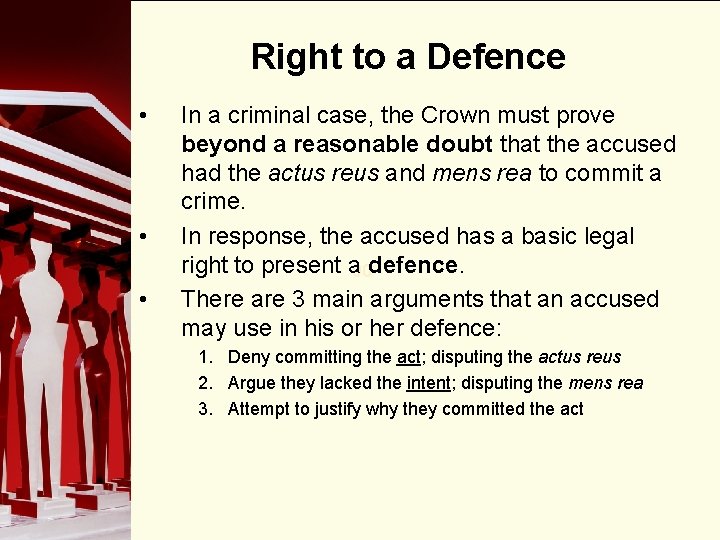 Right to a Defence

• In a criminal case, the Crown must prove beyond a reasonable doubt that the accused had the actus reus and mens rea to commit a crime.

• In response, the accused has a basic legal right to present a defence.

• There are 3 main arguments that an accused may use in his or her defence:

1. Deny committing the act; disputing the actus reus
2. Argue they lacked the intent; disputing the mens rea
3. Attempt to justify why they committed the act